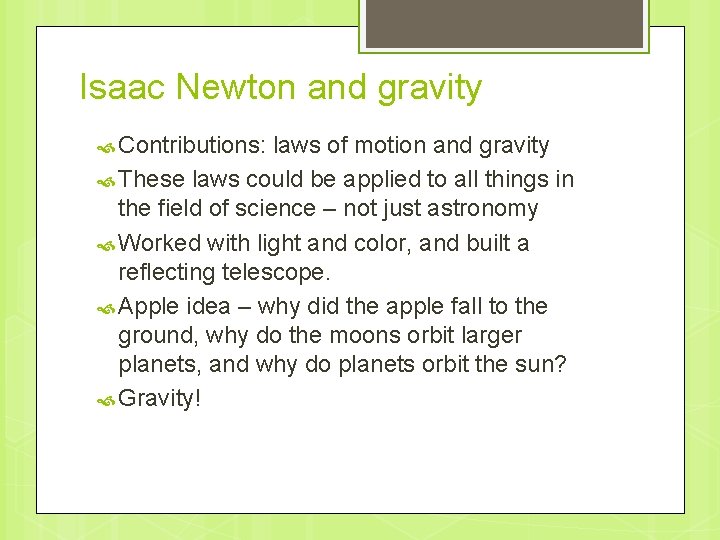 Isaac Newton and gravity

Contributions: laws of motion and gravity

These laws could be applied to all things in the field of science – not just astronomy

Worked with light and color, and built a reflecting telescope.

Apple idea – why did the apple fall to the ground, why do the moons orbit larger planets, and why do planets orbit the sun?

Gravity!